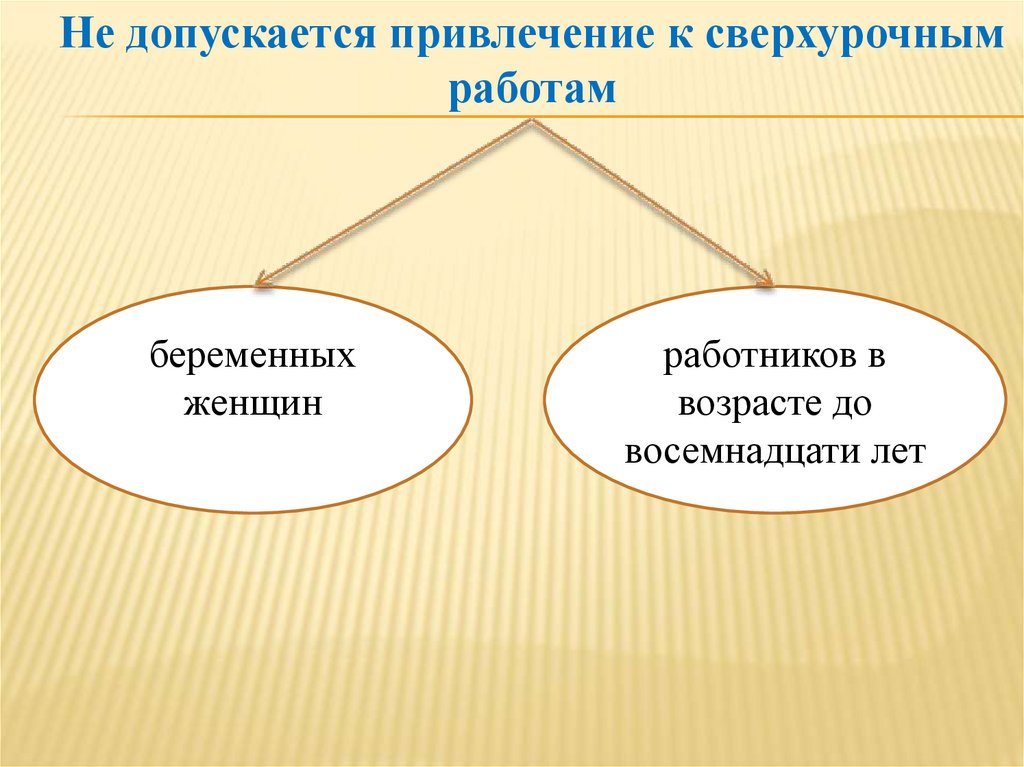 Не допускается привлечение к сверхурочным работам

беременных женщин

работников в возрасте до восемнадцати лет